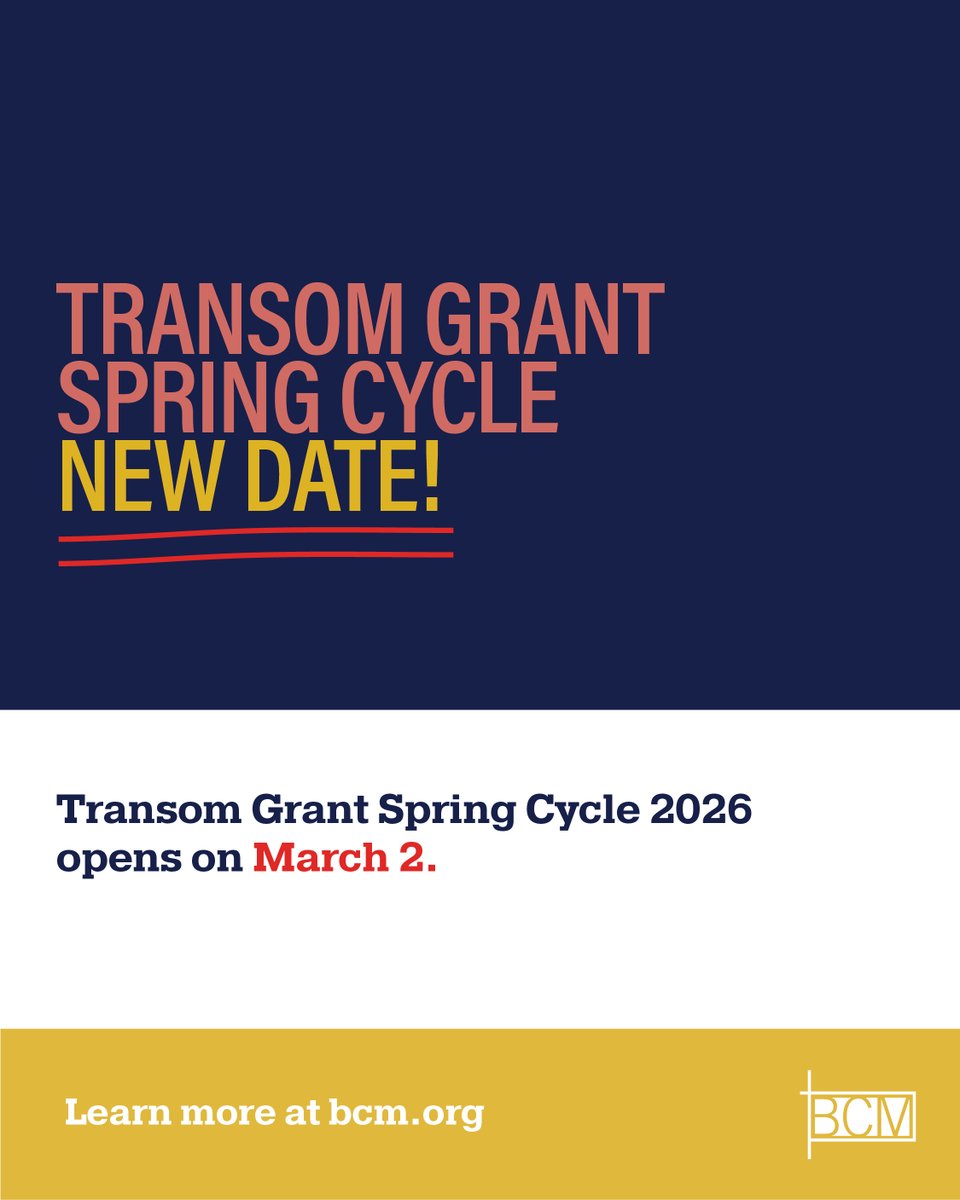 TRANSOM GRANT SPRING CYCLE NEW DATE!

Transom Grant Spring Cycle 2026 opens on March 2.

Learn more at bcm.org

BCM